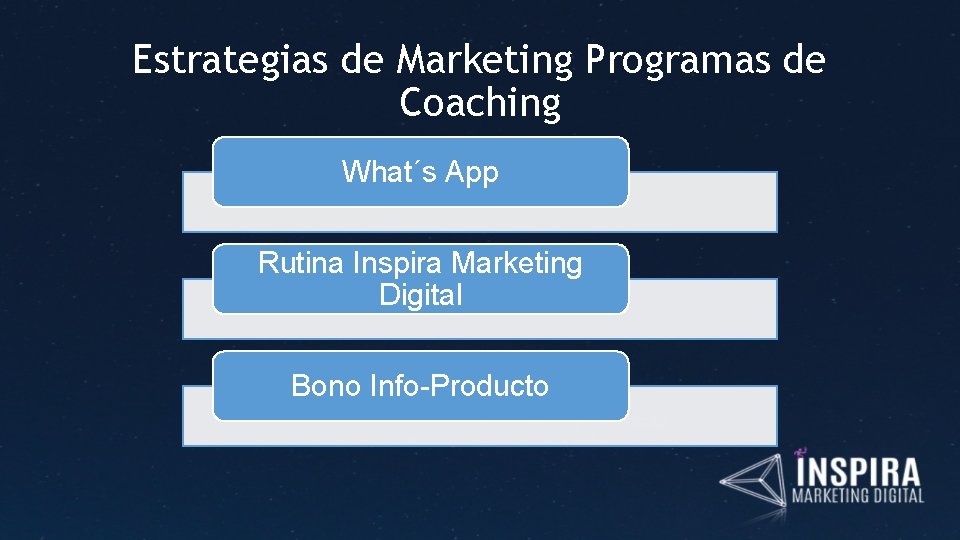 Estrategias de Marketing Programas de Coaching

What´s App

Rutina Inspira Marketing Digital

Bono Info-Producto

INSPIRA
MARKETING DIGITAL